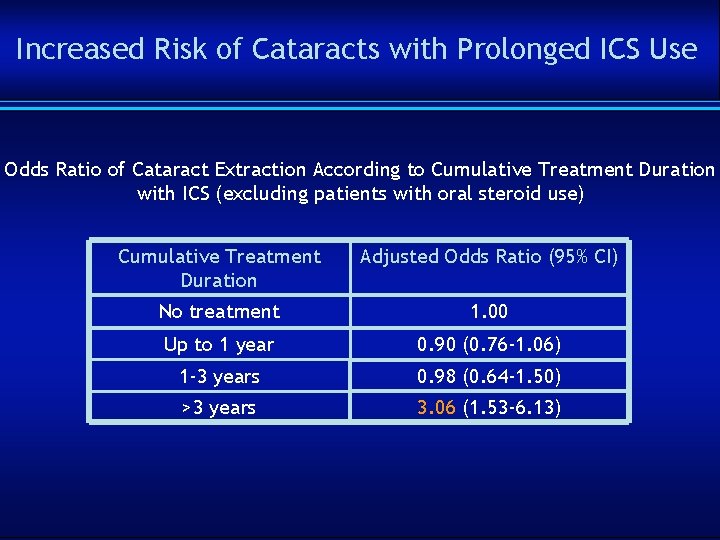 Increased Risk of Cataracts with Prolonged ICS Use

Odds Ratio of Cataract Extraction According to Cumulative Treatment Duration with ICS (excluding patients with oral steroid use)

| Cumulative Treatment Duration | Adjusted Odds Ratio (95% CI) |
|---|---|
| No treatment | 1.00 |
| Up to 1 year | 0.90 (0.76-1.06) |
| 1-3 years | 0.98 (0.64-1.50) |
| >3 years | 3.06 (1.53-6.13) |